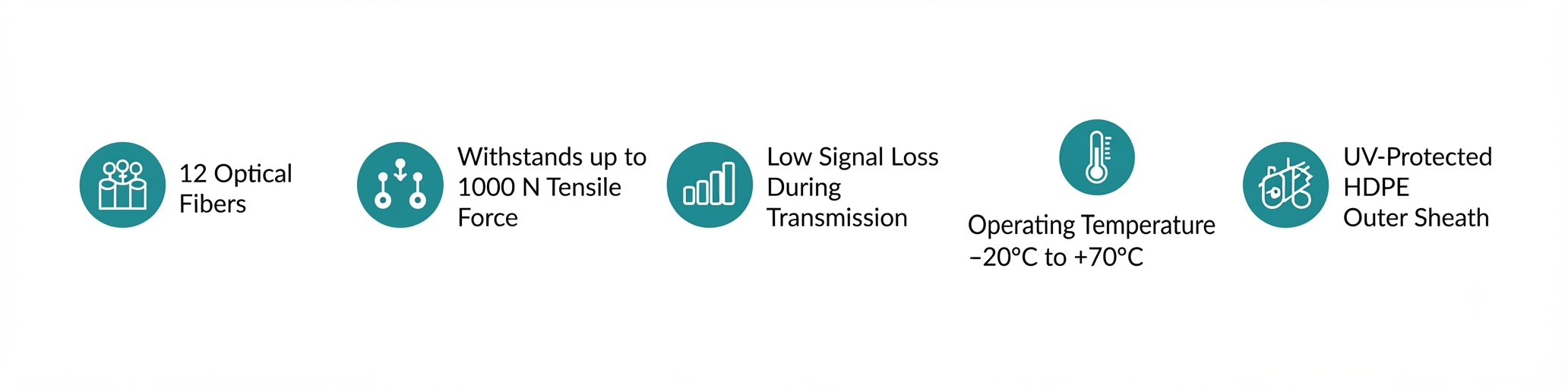 12 Optical Fibers

Withstands up to 1000 N Tensile Force

Low Signal Loss During Transmission

Operating Temperature −20°C to +70°C

UV-Protected HDPE Outer Sheath